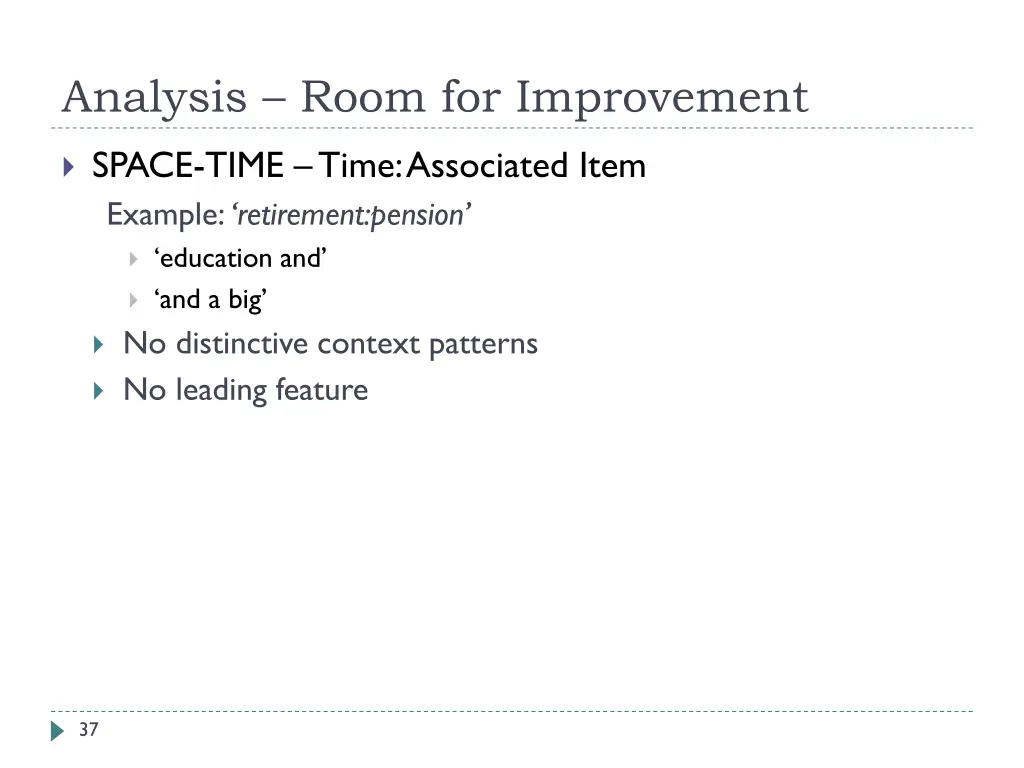 Analysis – Room for Improvement

SPACE-TIME – Time: Associated Item

Example: ‘retirement:pension’

‘education and’

‘and a big’

No distinctive context patterns

No leading feature

37